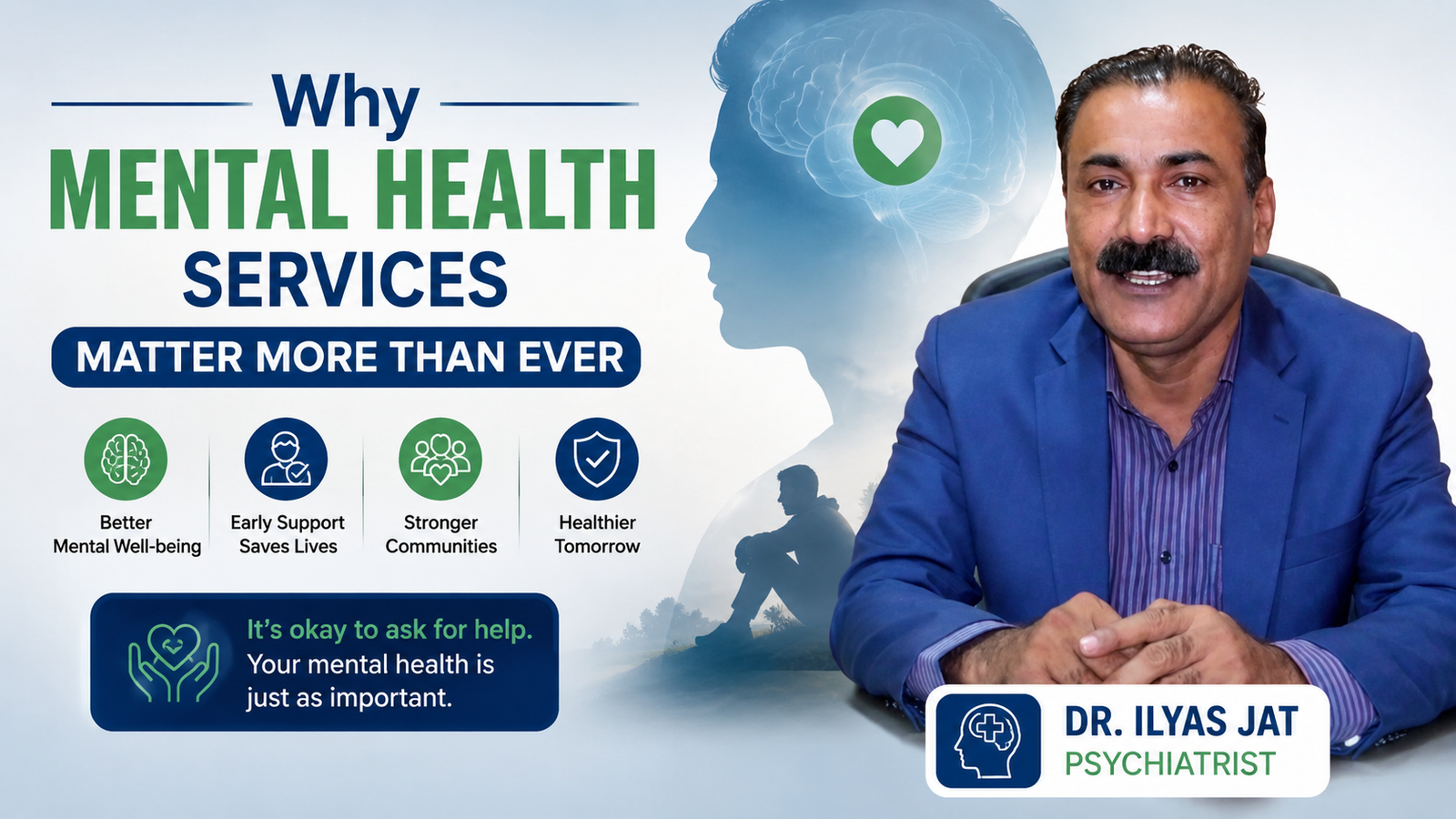 Why
MENTAL HEALTH
SERVICES
MATTER MORE THAN EVER

Better Mental Well-being

Early Support Saves Lives

Stronger Communities

Healthier Tomorrow

It's okay to ask for help. Your mental health is just as important.

DR. ILYAS JAT
PSYCHIATRIST